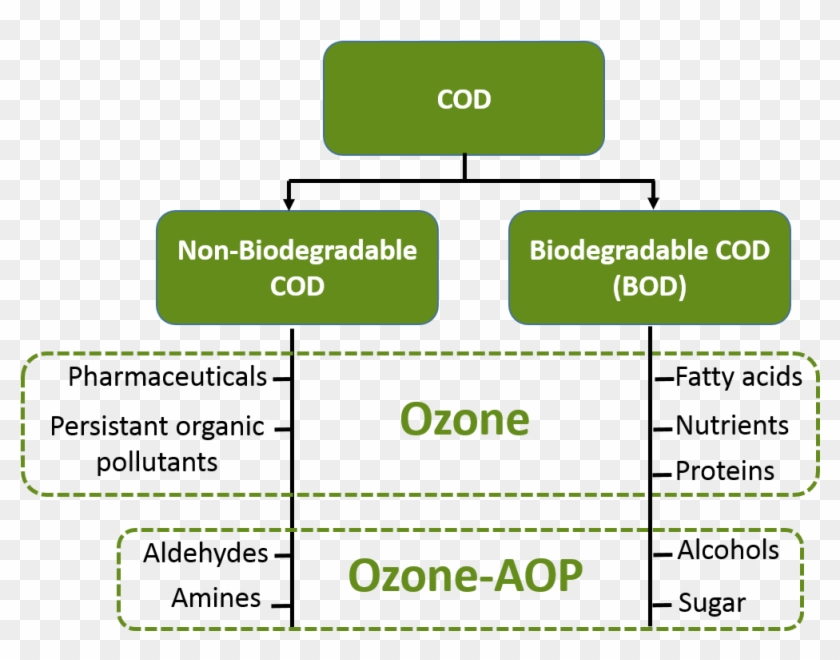 COD

Non-Biodegradable COD

Biodegradable COD (BOD)

Pharmaceuticals

Persistant organic pollutants

Ozone

Fatty acids

Nutrients

Proteins

Aldehydes

Amines

Ozone-AOP

Alcohols

Sugar